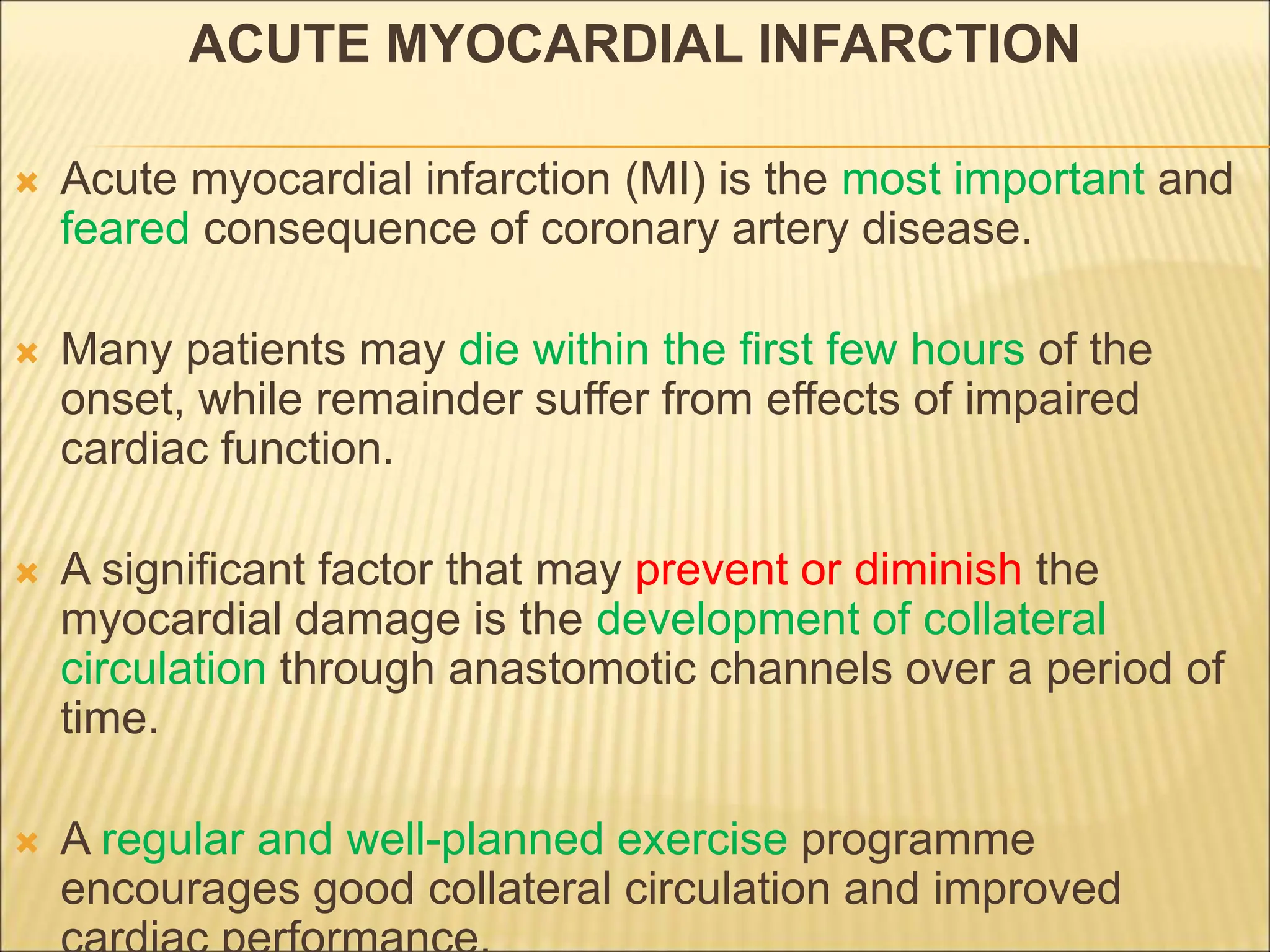 ACUTE MYOCARDIAL INFARCTION

Acute myocardial infarction (MI) is the most important and feared consequence of coronary artery disease.

Many patients may die within the first few hours of the onset, while remainder suffer from effects of impaired cardiac function.

A significant factor that may prevent or diminish the myocardial damage is the development of collateral circulation through anastomotic channels over a period of time.

A regular and well-planned exercise programme encourages good collateral circulation and improved cardiac performance.